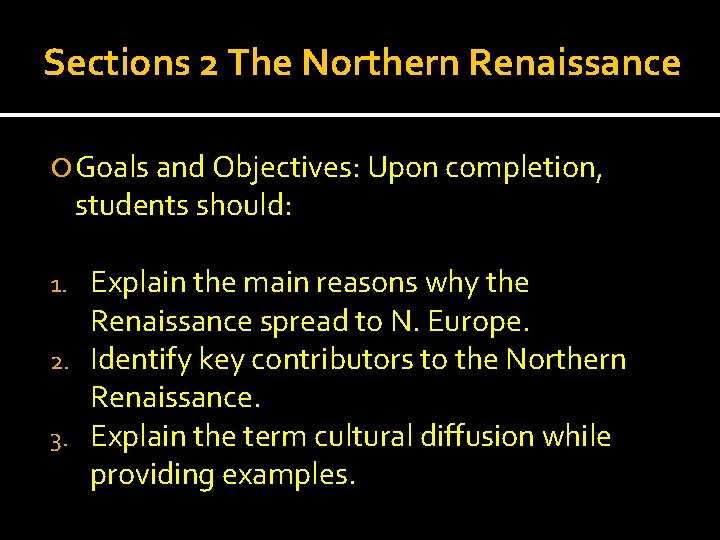 Sections 2 The Northern Renaissance

Goals and Objectives: Upon completion, students should:

1. Explain the main reasons why the Renaissance spread to N. Europe.
2. Identify key contributors to the Northern Renaissance.
3. Explain the term cultural diffusion while providing examples.